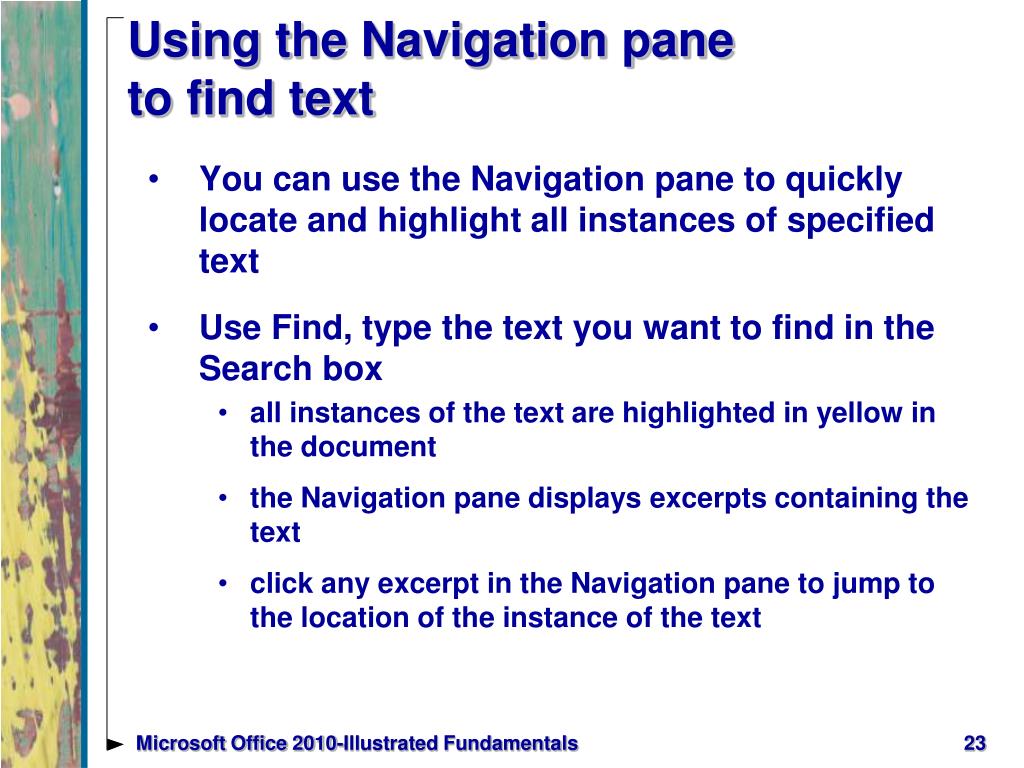 Using the Navigation pane to find text

• You can use the Navigation pane to quickly locate and highlight all instances of specified text

• Use Find, type the text you want to find in the Search box
  • all instances of the text are highlighted in yellow in the document
  • the Navigation pane displays excerpts containing the text
  • click any excerpt in the Navigation pane to jump to the location of the instance of the text

Microsoft Office 2010-Illustrated Fundamentals

23